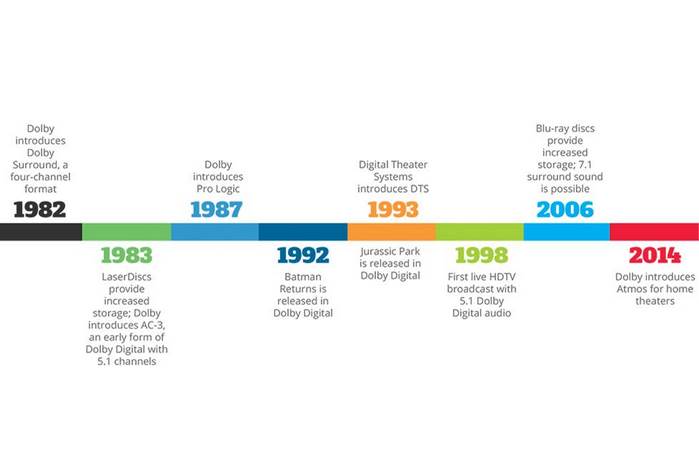 Dolby introduces Dolby Surround, a four-channel format

1982

1983

LaserDiscs provide increased storage; Dolby introduces AC-3, an early form of Dolby Digital with 5.1 channels

Dolby introduces Pro Logic

1987

1992

Batman Returns is released in Dolby Digital

Digital Theater Systems introduces DTS

1993

Jurassic Park is released in Dolby Digital

1998

First live HDTV broadcast with 5.1 Dolby Digital audio

Blu-ray discs provide increased storage; 7.1 surround sound is possible

2006

2014

Dolby introduces Atmos for home theaters